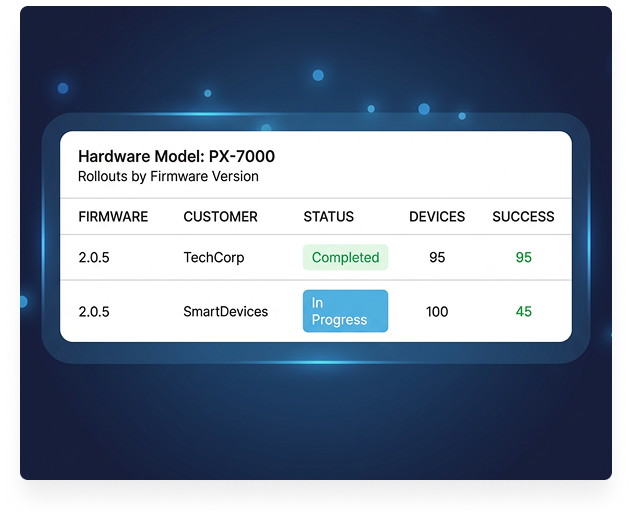 Hardware Model: PX-7000
Rollouts by Firmware Version

| FIRMWARE | CUSTOMER | STATUS | DEVICES | SUCCESS |
|---|---|---|---|---|
| 2.0.5 | TechCorp | Completed | 95 | 95 |
| 2.0.5 | SmartDevices | In Progress | 100 | 45 |